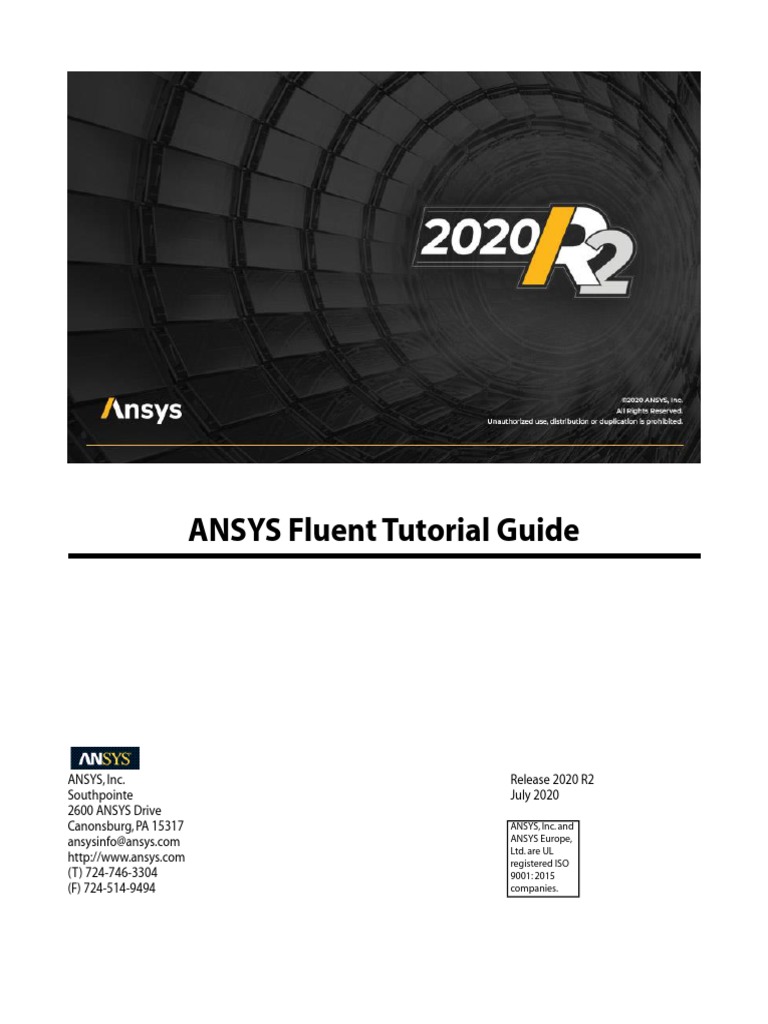 2020 R2

Ansys

©2020 ANSYS, Inc.
All Rights Reserved.
Unauthorized use, distribution or duplication is prohibited.

ANSYS Fluent Tutorial Guide

ANSYS

ANSYS, Inc.
Southpointe
2600 ANSYS Drive
Canonsburg, PA 15317
ansysinfo@ansys.com
http://www.ansys.com
(T) 724-746-3304
(F) 724-514-9494

Release 2020 R2
July 2020

ANSYS, Inc. and ANSYS Europe, Ltd. are UL registered ISO 9001: 2015 companies.